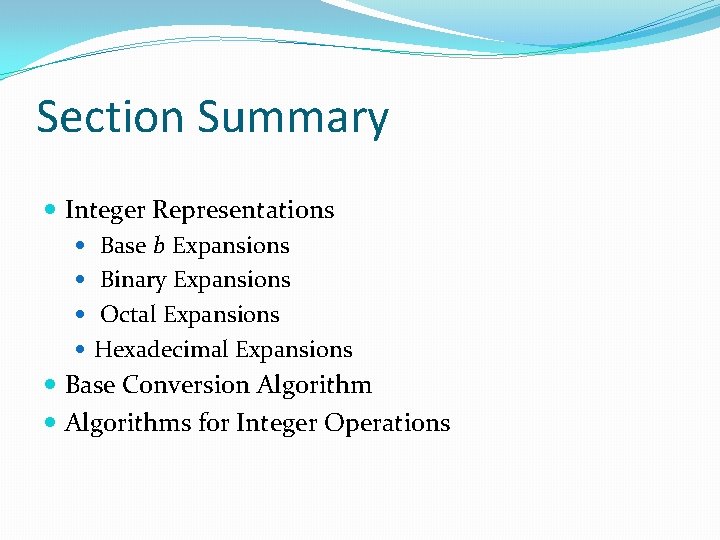 Section Summary

- Integer Representations
  - Base $b$ Expansions
  - Binary Expansions
  - Octal Expansions
  - Hexadecimal Expansions
- Base Conversion Algorithm
- Algorithms for Integer Operations